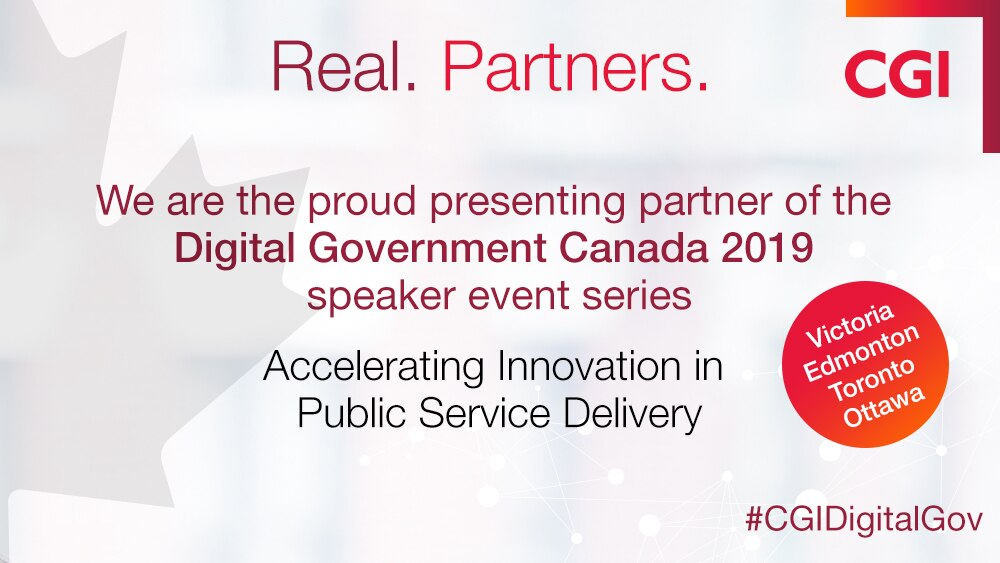 Real. Partners.

CGI

We are the proud presenting partner of the Digital Government Canada 2019 speaker event series

Accelerating Innovation in Public Service Delivery

Victoria
Edmonton
Toronto
Ottawa

#CGIDigitalGov